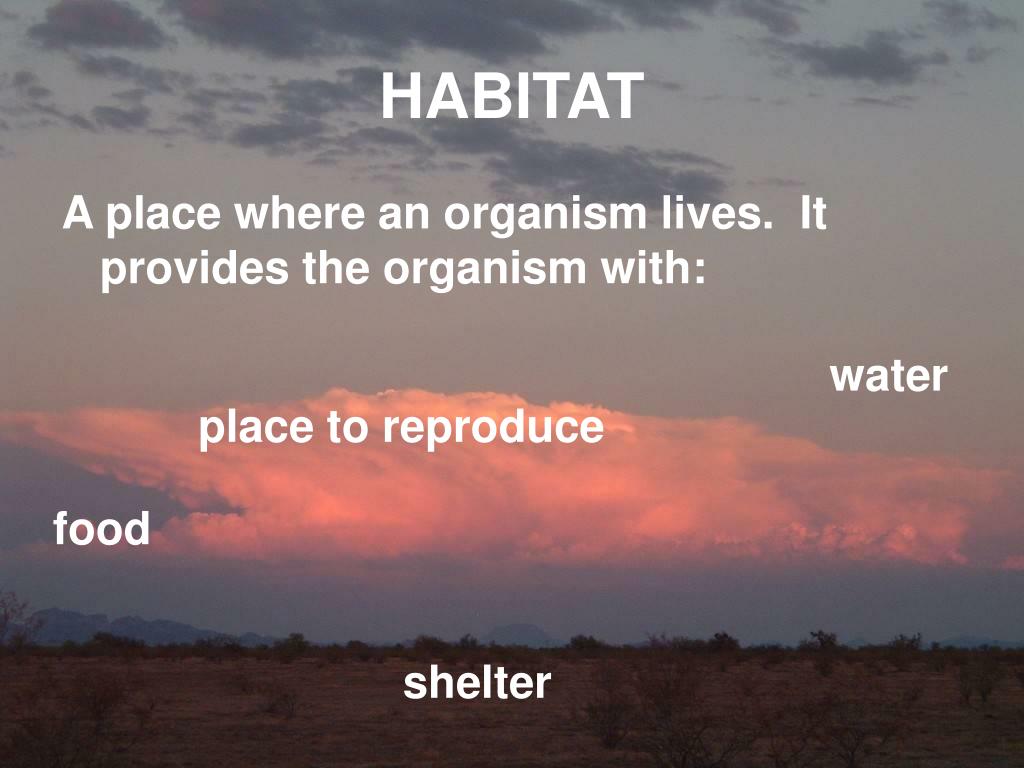 HABITAT

A place where an organism lives. It provides the organism with:

water

place to reproduce

food

shelter